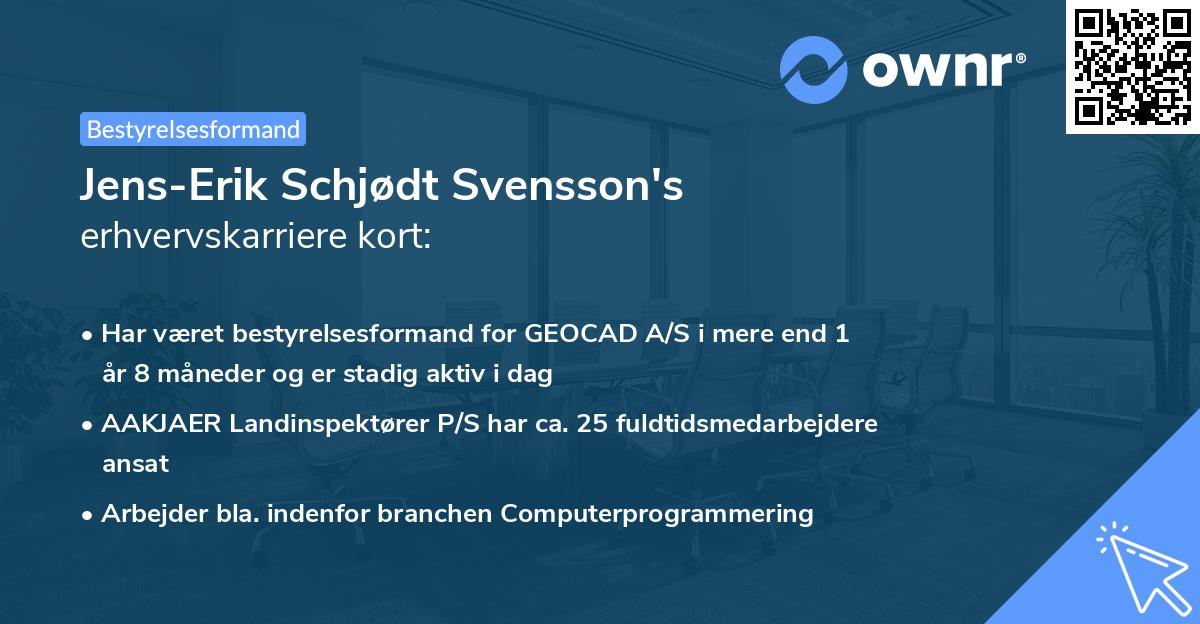 ownr®

Bestyrelsesformand

Jens-Erik Schjødt Svensson's
erhvervskarriere kort:

• Har været bestyrelsesformand for GEOCAD A/S i mere end 1 år 8 måneder og er stadig aktiv i dag

• AAKJAER Landinspektører P/S har ca. 25 fuldtidsmedarbejdere ansat

• Arbejder bla. indenfor branchen Computerprogrammering